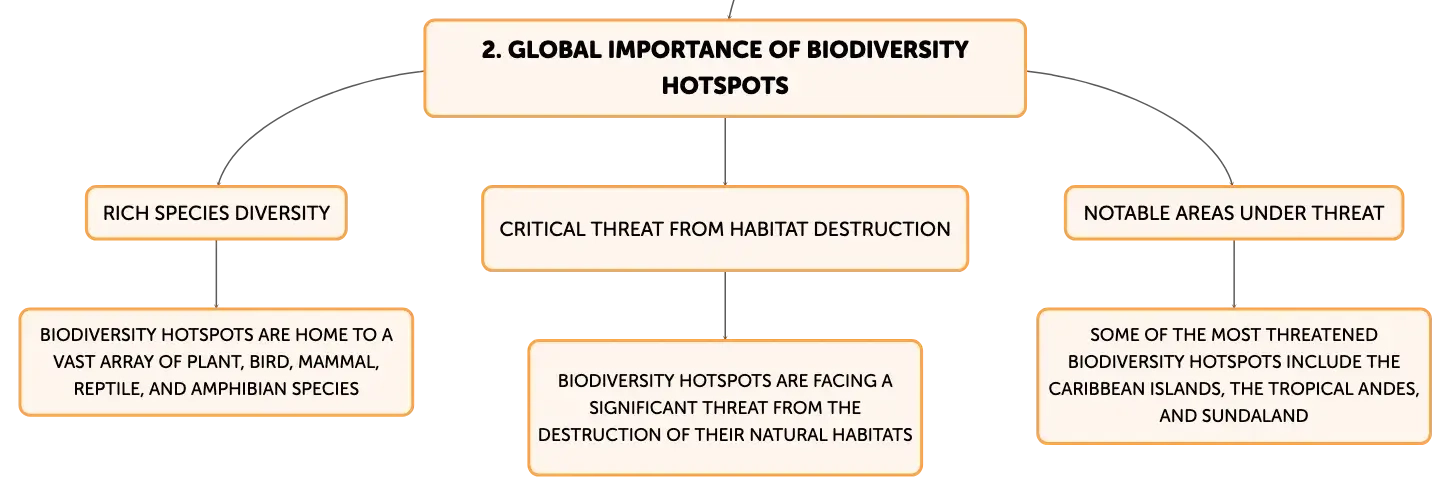 2. GLOBAL IMPORTANCE OF BIODIVERSITY HOTSPOTS

RICH SPECIES DIVERSITY

BIODIVERSITY HOTSPOTS ARE HOME TO A VAST ARRAY OF PLANT, BIRD, MAMMAL, REPTILE, AND AMPHIBIAN SPECIES

CRITICAL THREAT FROM HABITAT DESTRUCTION

BIODIVERSITY HOTSPOTS ARE FACING A SIGNIFICANT THREAT FROM THE DESTRUCTION OF THEIR NATURAL HABITATS

NOTABLE AREAS UNDER THREAT

SOME OF THE MOST THREATENED BIODIVERSITY HOTSPOTS INCLUDE THE CARIBBEAN ISLANDS, THE TROPICAL ANDES, AND SUNDALAND